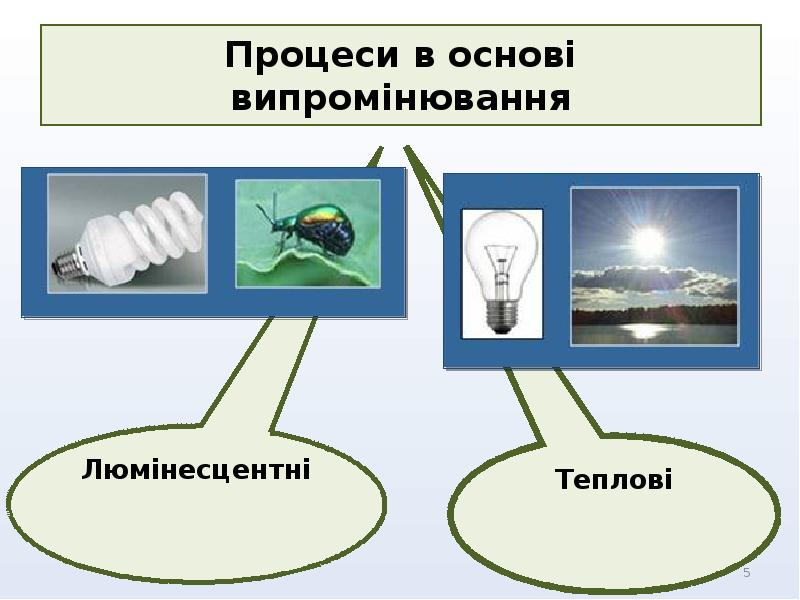 Процеси в основі випромінювання

Люмінесцентні

Теплові

5